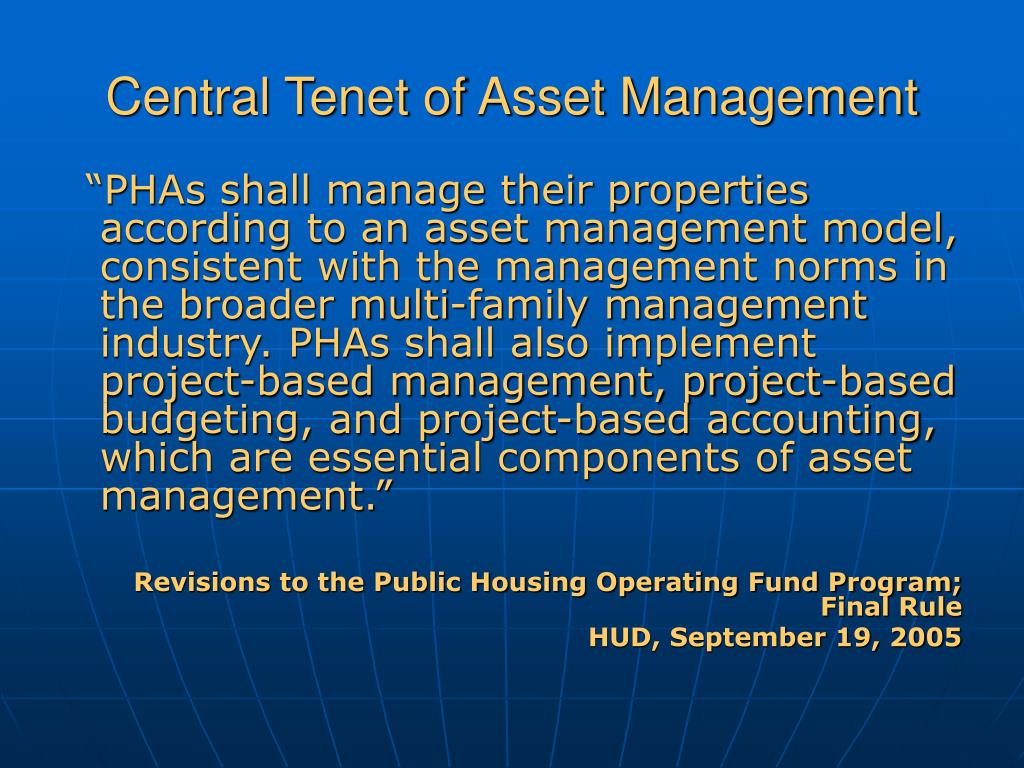 Central Tenet of Asset Management

“PHAs shall manage their properties according to an asset management model, consistent with the management norms in the broader multi-family management industry. PHAs shall also implement project-based management, project-based budgeting, and project-based accounting, which are essential components of asset management.”

Revisions to the Public Housing Operating Fund Program; Final Rule

HUD, September 19, 2005